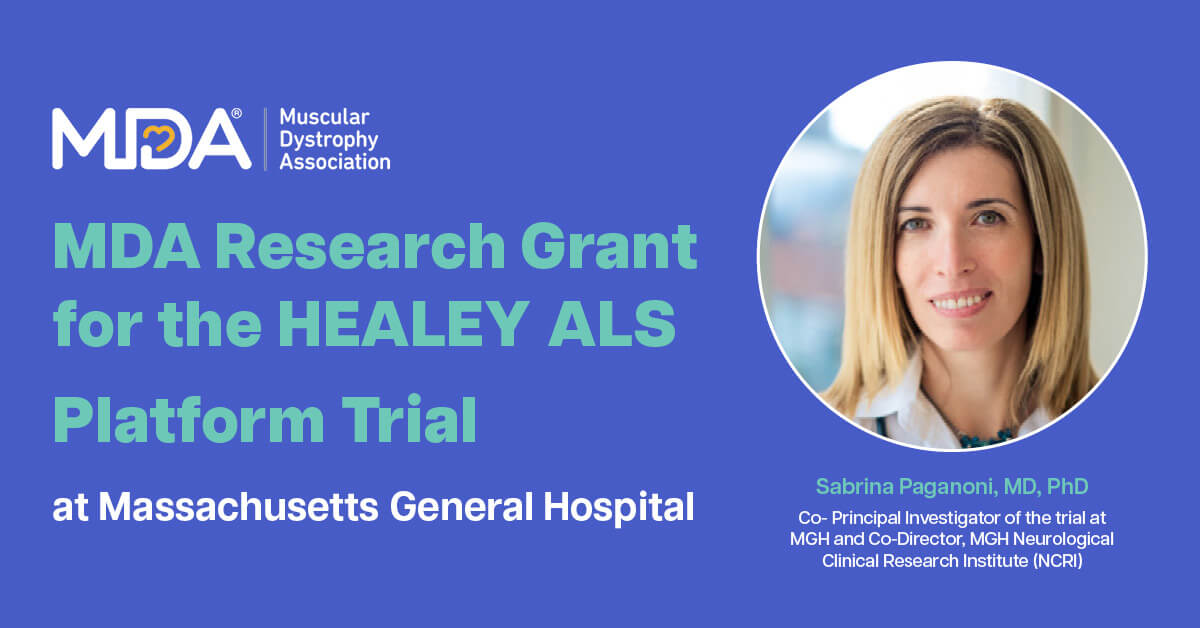 MDA® Muscular Dystrophy Association

MDA Research Grant for the HEALEY ALS Platform Trial

at Massachusetts General Hospital

Sabrina Paganoni, MD, PhD

Co- Principal Investigator of the trial at MGH and Co-Director, MGH Neurological Clinical Research Institute (NCRI)